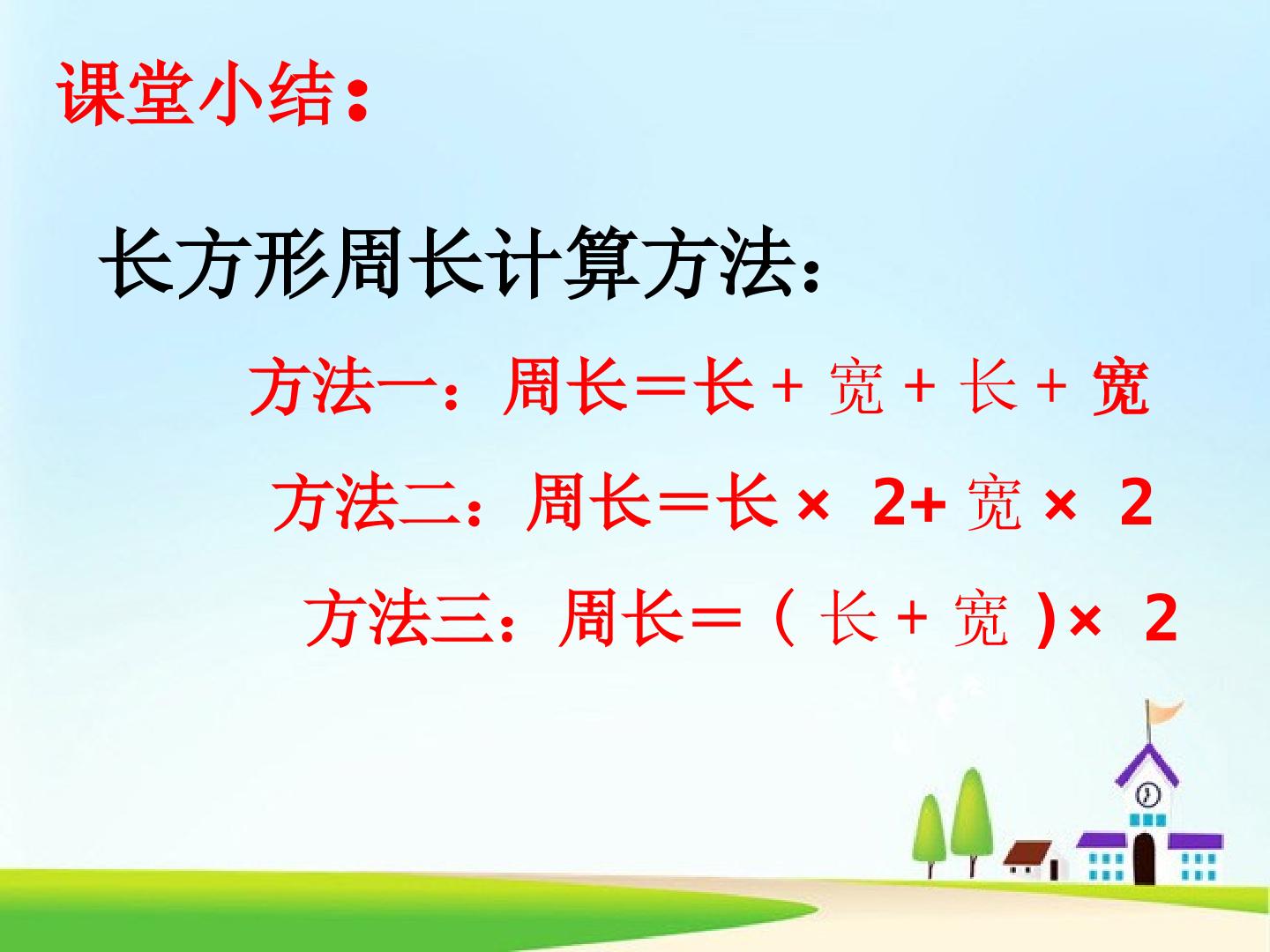 课堂小结：

长方形周长计算方法：

方法一：周长＝长＋宽＋长＋宽

方法二：周长＝长×2+宽×2

方法三：周长＝（长＋宽）×2